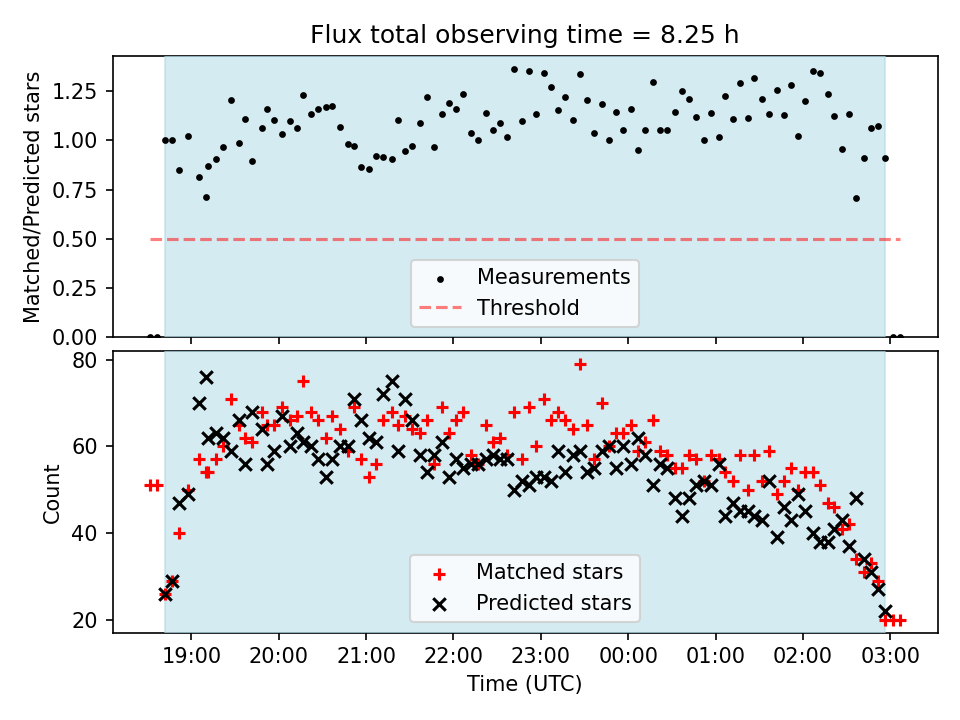 Flux total observing time = 8.25 h

Matched/Predicted stars

1.25
1.00
0.75
0.50
0.25
0.00

Measurements
Threshold

Count

80
60
40
20

Matched stars
Predicted stars

19:00 20:00 21:00 22:00 23:00 00:00 01:00 02:00 03:00

Time (UTC)